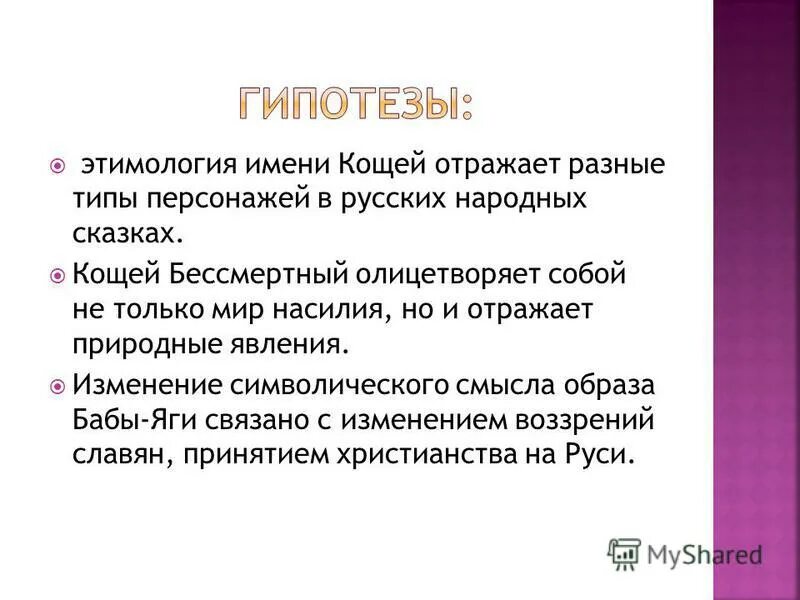 ГИПОТЕЗЫ:

этимология имени Кощей отражает разные типы персонажей в русских народных сказках.

Кощей Бессмертный олицетворяет собой не только мир насилия, но и отражает природные явления.

Изменение символического смысла образа Бабы-Яги связано с изменением воззрений славян, принятием христианства на Руси.

MyShared